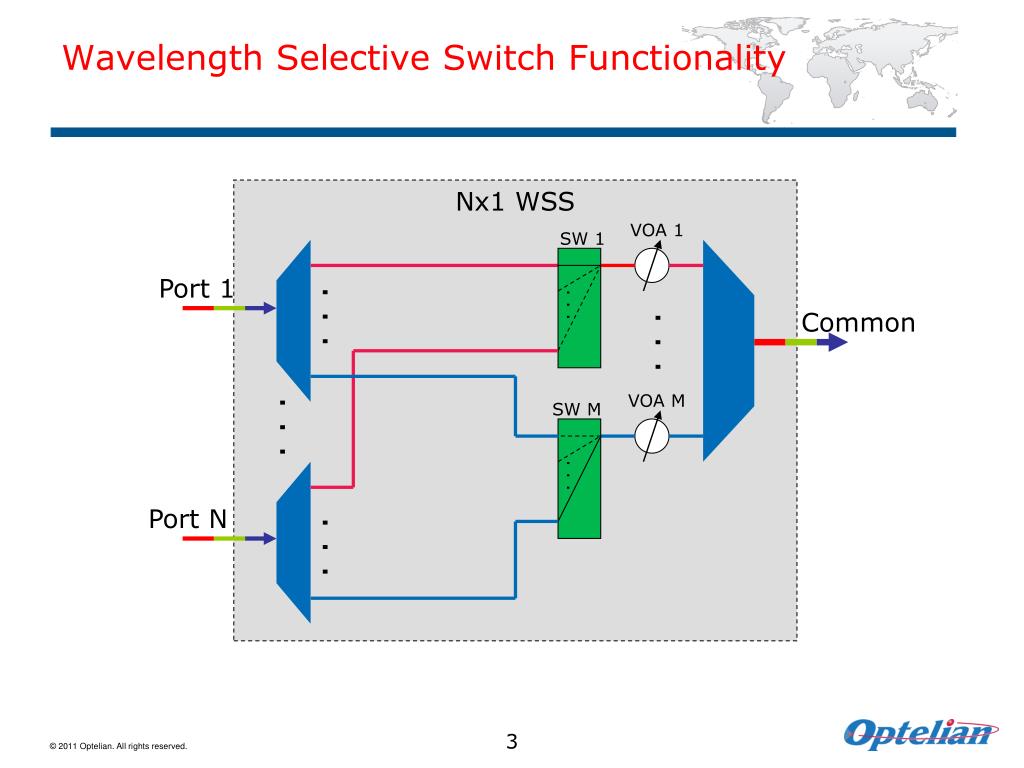 Wavelength Selective Switch Functionality

Nx1 WSS

SW 1

VOA 1

Port 1

Common

SW M

VOA M

Port N

© 2011 Optelian. All rights reserved.

3

Optelian